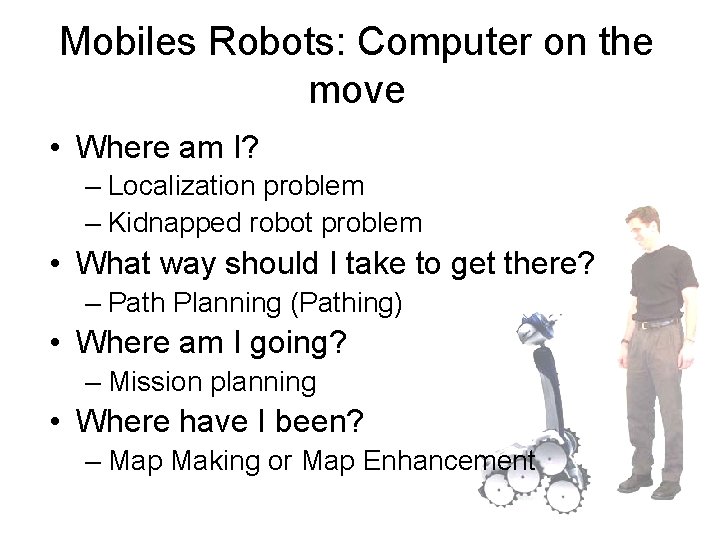 Mobiles Robots: Computer on the move

• Where am I?
  – Localization problem
  – Kidnapped robot problem
• What way should I take to get there?
  – Path Planning (Pathing)
• Where am I going?
  – Mission planning
• Where have I been?
  – Map Making or Map Enhancement